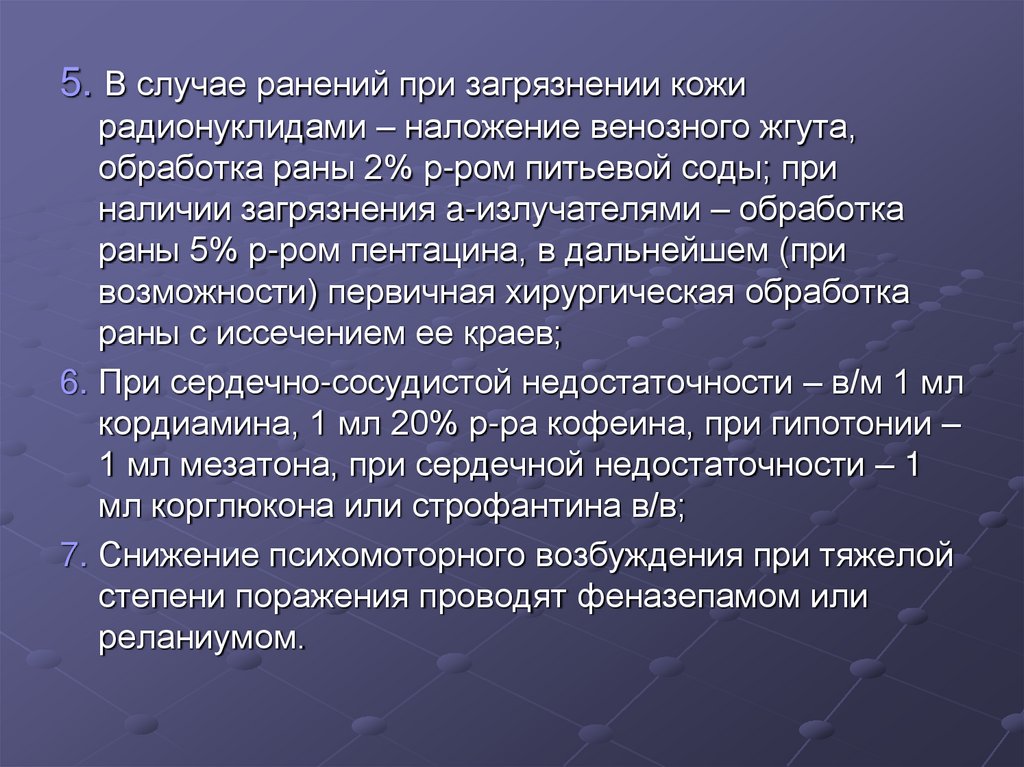 5. В случае ранений при загрязнении кожи радионуклидами – наложение венозного жгута, обработка раны 2% р-ром питьевой соды; при наличии загрязнения а-излучателями – обработка раны 5% р-ром пентацина, в дальнейшем (при возможности) первичная хирургическая обработка раны с иссечением ее краев;

6. При сердечно-сосудистой недостаточности – в/м 1 мл кордиамина, 1 мл 20% р-ра кофеина, при гипотонии – 1 мл мезатона, при сердечной недостаточности – 1 мл корглюкона или строфантина в/в;

7. Снижение психомоторного возбуждения при тяжелой степени поражения проводят феназепамом или реланиумом.